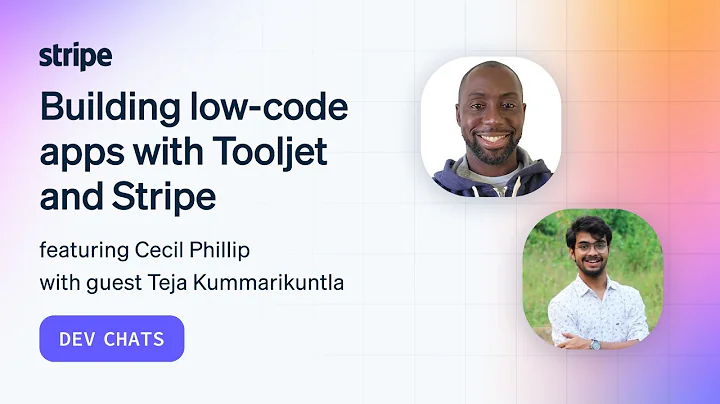 stripe

Building low-code apps with Tooljet and Stripe

featuring Cecil Phillip
with guest Teja Kummarikuntla

DEV CHATS